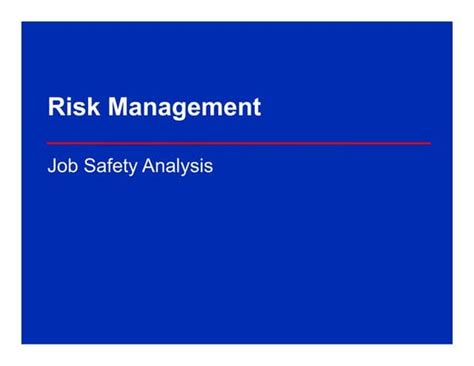 Risk Management

Job Safety Analysis